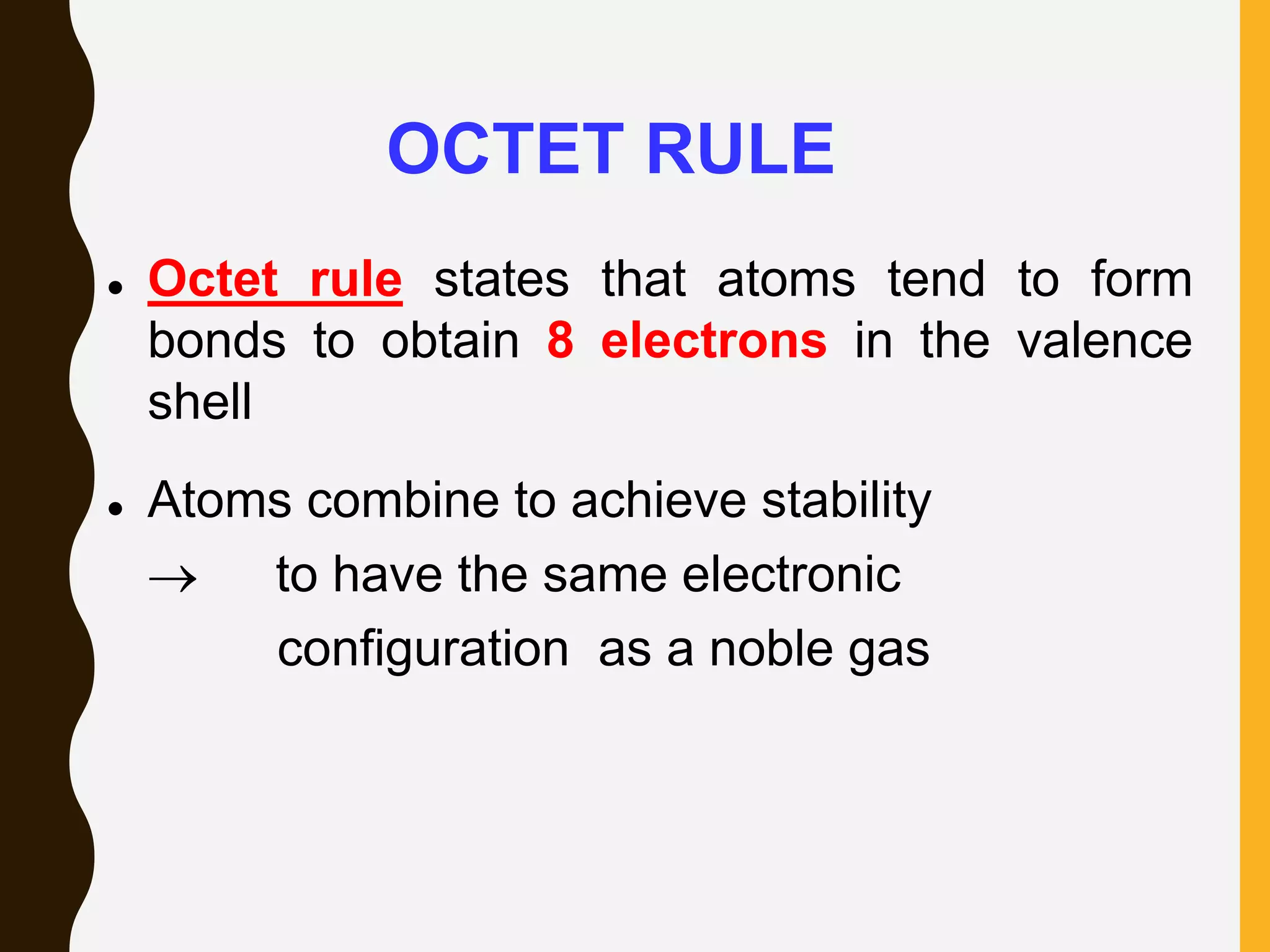 OCTET RULE

• Octet rule states that atoms tend to form bonds to obtain 8 electrons in the valence shell

• Atoms combine to achieve stability

→ to have the same electronic configuration as a noble gas